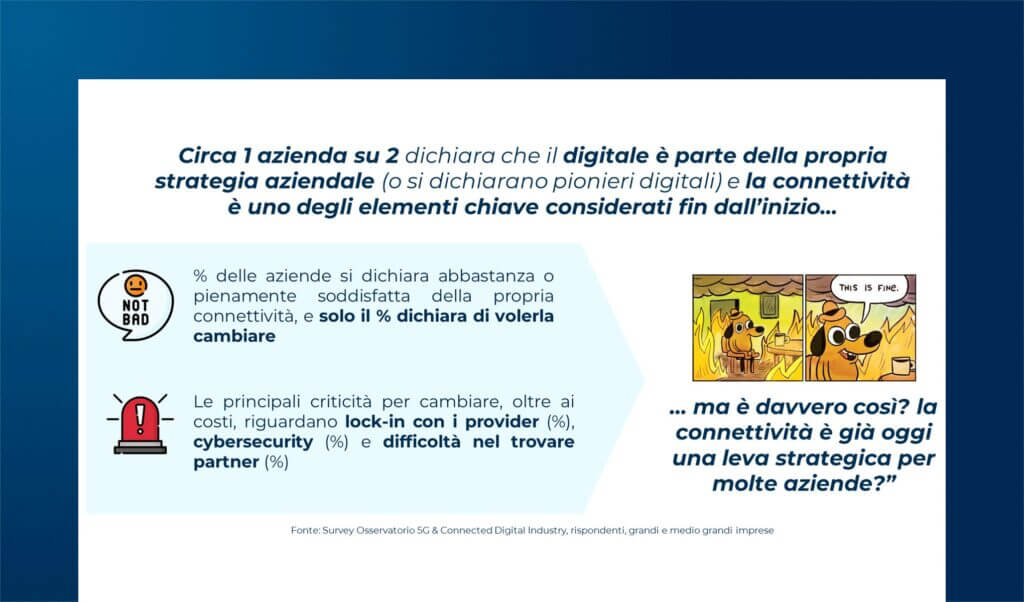 Circa 1 azienda su 2 dichiara che il digitale è parte della propria strategia aziendale (o si dichiarano pionieri digitali) e la connettività è uno degli elementi chiave considerati fin dall'inizio…

NOT BAD

% delle aziende si dichiara abbastanza o pienamente soddisfatta della propria connettività, e solo il % dichiara di volerla cambiare

Le principali criticità per cambiare, oltre ai costi, riguardano lock-in con i provider (%), cybersecurity (%) e difficoltà nel trovare partner (%)

THIS IS FINE.

… ma è davvero così? la connettività è già oggi una leva strategica per molte aziende?"

Fonte: Survey Osservatorio 5G & Connected Digital Industry, rispondenti, grandi e medio grandi imprese